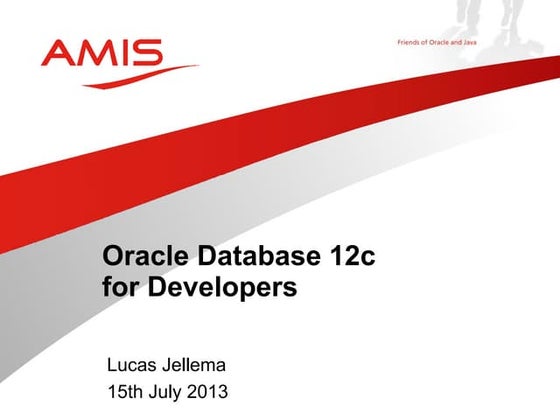 AMIS

Friends of Oracle and Java

Oracle Database 12c for Developers

Lucas Jellema
15th July 2013